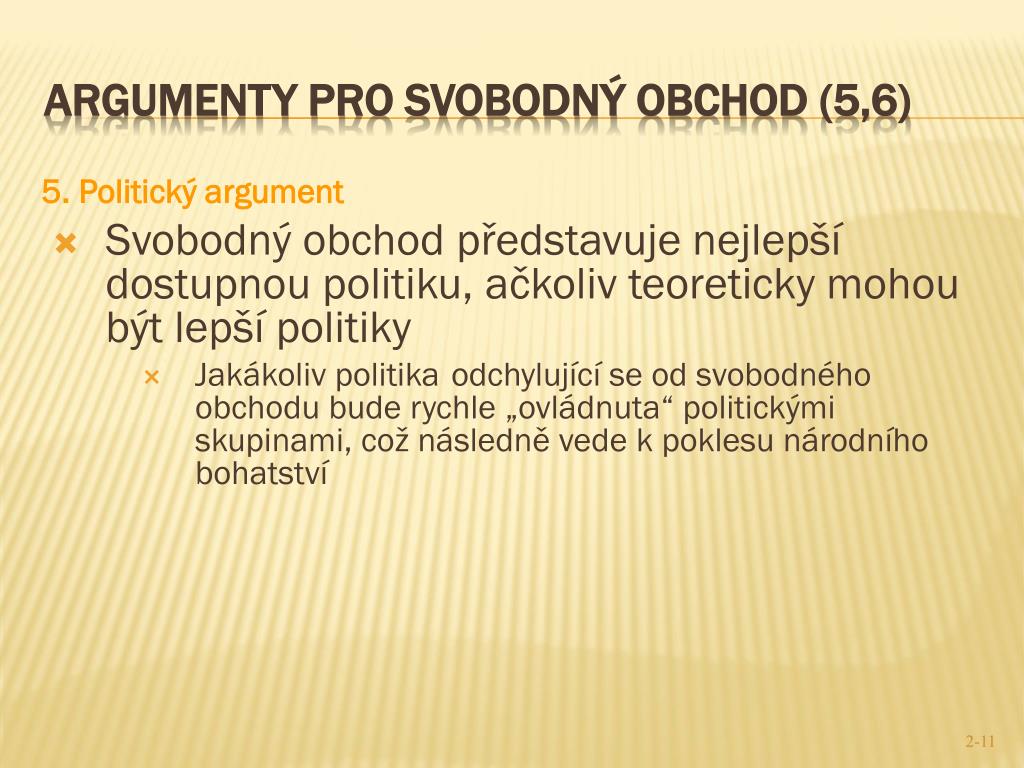 ARGUMENTY PRO SVOBODNÝ OBCHOD (5,6)

5. Politický argument

Svobodný obchod představuje nejlepší dostupnou politiku, ačkoliv teoreticky mohou být lepší politiky

Jakákoliv politika odchylující se od svobodného obchodu bude rychle „ovládnuta“ politickými skupinami, což následně vede k poklesu národního bohatství

2-11